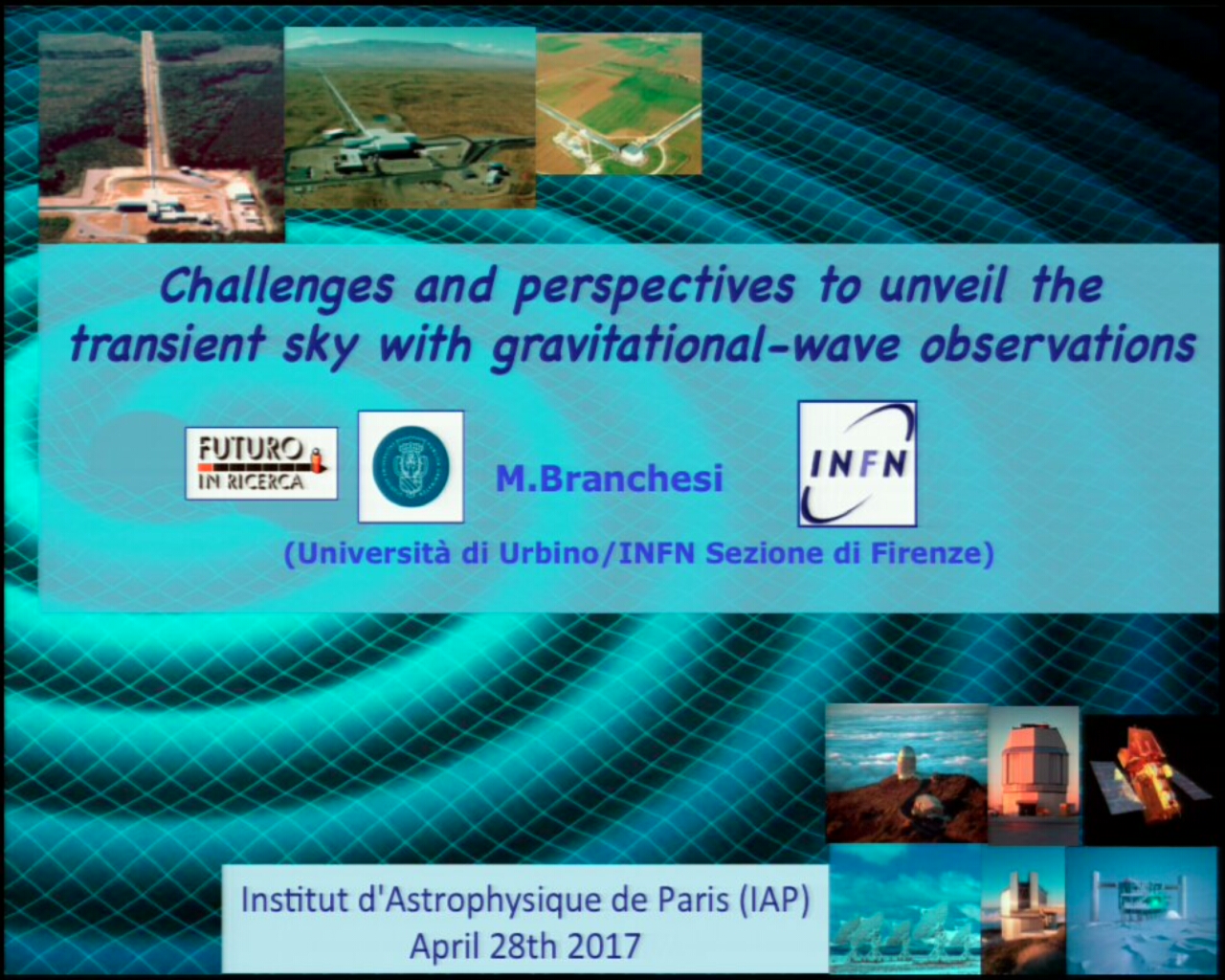 Challenges and perspectives to unveil the transient sky with gravitational-wave observations

FUTURO IN RICERCA

M.Branchesi

INFN

(Università di Urbino/INFN Sezione di Firenze)

Institut d'Astrophysique de Paris (IAP)
April 28th 2017